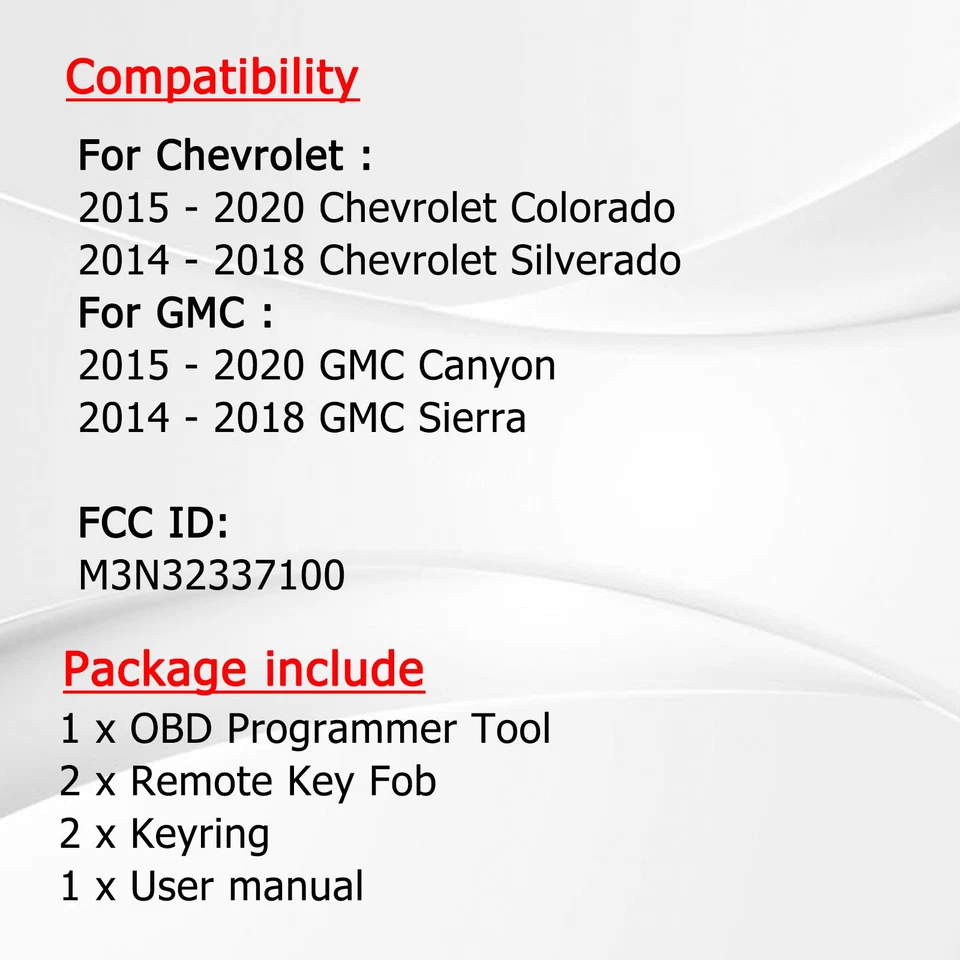 Compatibility

For Chevrolet :
2015 - 2020 Chevrolet Colorado
2014 - 2018 Chevrolet Silverado
For GMC :
2015 - 2020 GMC Canyon
2014 - 2018 GMC Sierra

FCC ID:
M3N32337100

Package include
1 x OBD Programmer Tool
2 x Remote Key Fob
2 x Keyring
1 x User manual